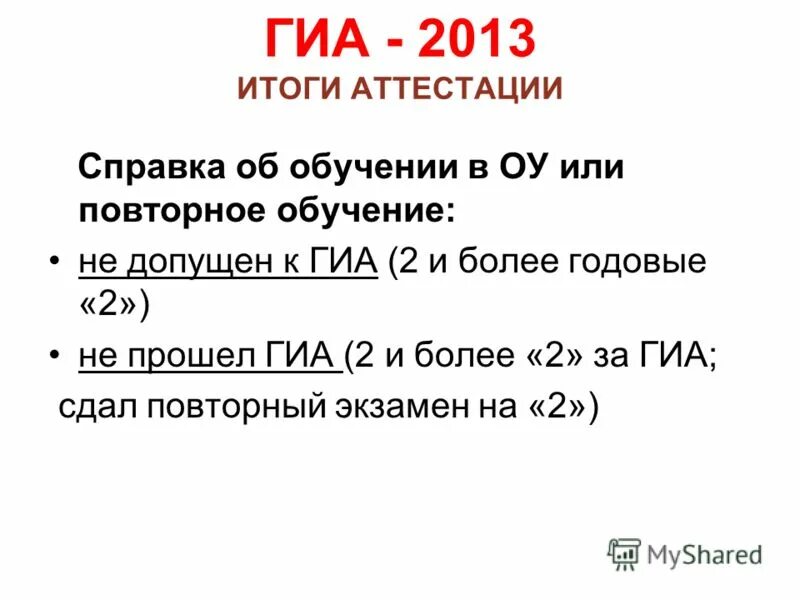 ГИА - 2013
ИТОГИ АТТЕСТАЦИИ

Справка об обучении в ОУ или повторное обучение:

• не допущен к ГИА (2 и более годовые «2»)
• не прошел ГИА (2 и более «2» за ГИА; сдал повторный экзамен на «2»)

MyShared